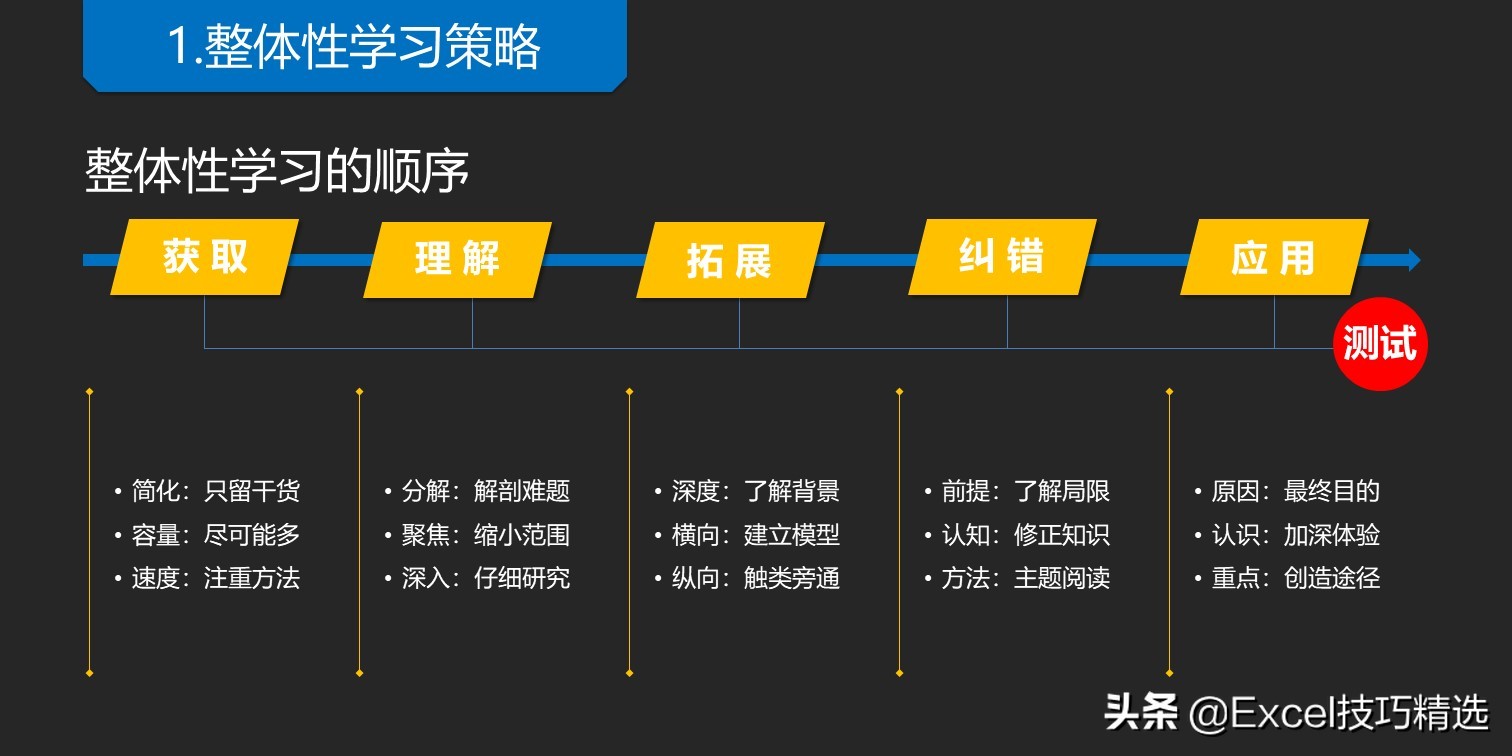 1.整体性学习策略

整体性学习的顺序

获取

理解

拓展

纠错

应用

测试

• 简化：只留干货
• 容量：尽可能多
• 速度：注重方法

• 分解：解剖难题
• 聚焦：缩小范围
• 深入：仔细研究

• 深度：了解背景
• 横向：建立模型
• 纵向：触类旁通

• 前提：了解局限
• 认知：修正知识
• 方法：主题阅读

• 原因：最终目的
• 认识：加深体验
• 重点：创造途径

头条 @Excel技巧精选